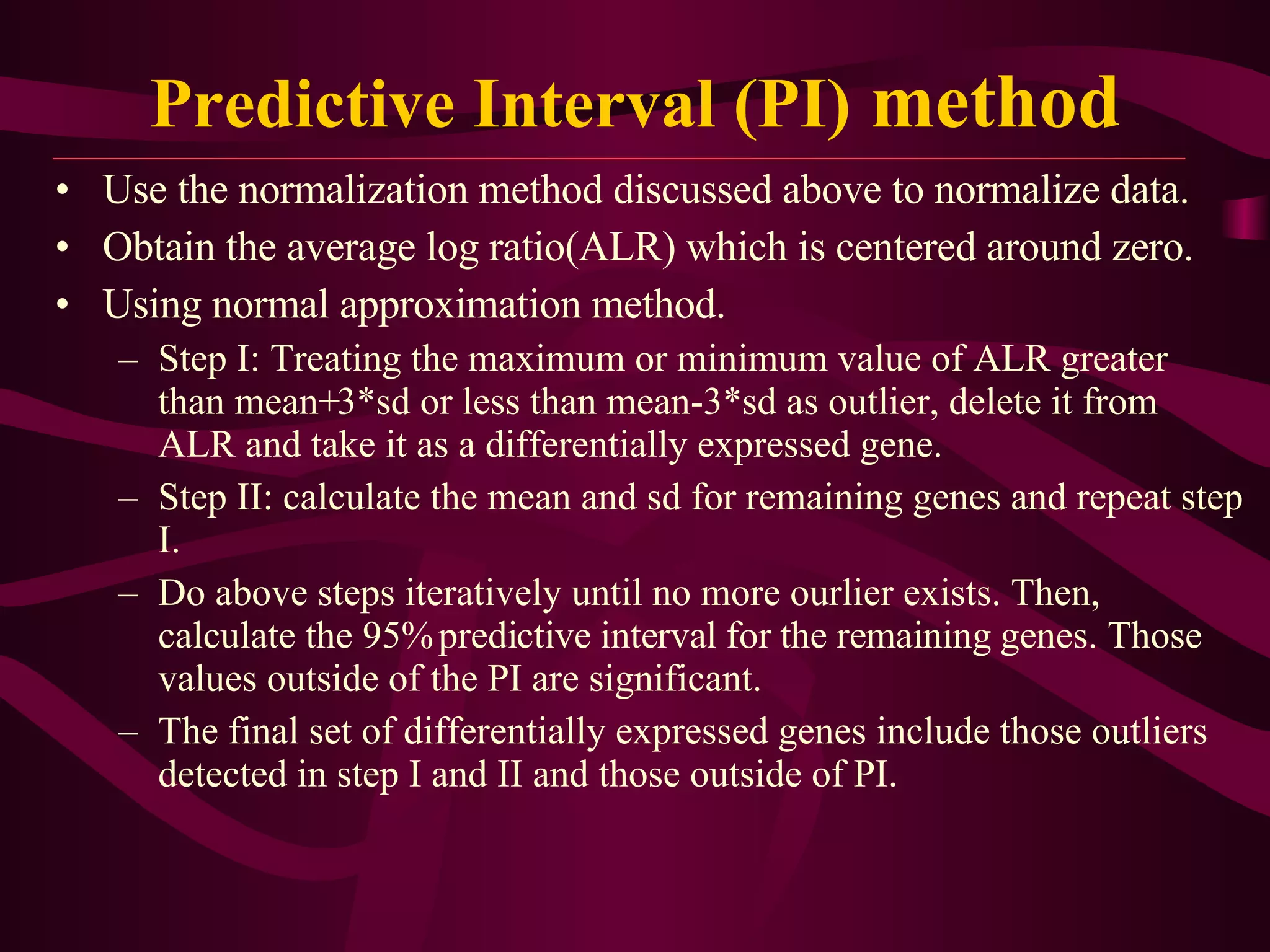 Predictive Interval (PI) method

• Use the normalization method discussed above to normalize data.
• Obtain the average log ratio(ALR) which is centered around zero.
• Using normal approximation method.
– Step I: Treating the maximum or minimum value of ALR greater than mean+3*sd or less than mean-3*sd as outlier, delete it from ALR and take it as a differentially expressed gene.
– Step II: calculate the mean and sd for remaining genes and repeat step I.
– Do above steps iteratively until no more ourlier exists. Then, calculate the 95% predictive interval for the remaining genes. Those values outside of the PI are significant.
– The final set of differentially expressed genes include those outliers detected in step I and II and those outside of PI.